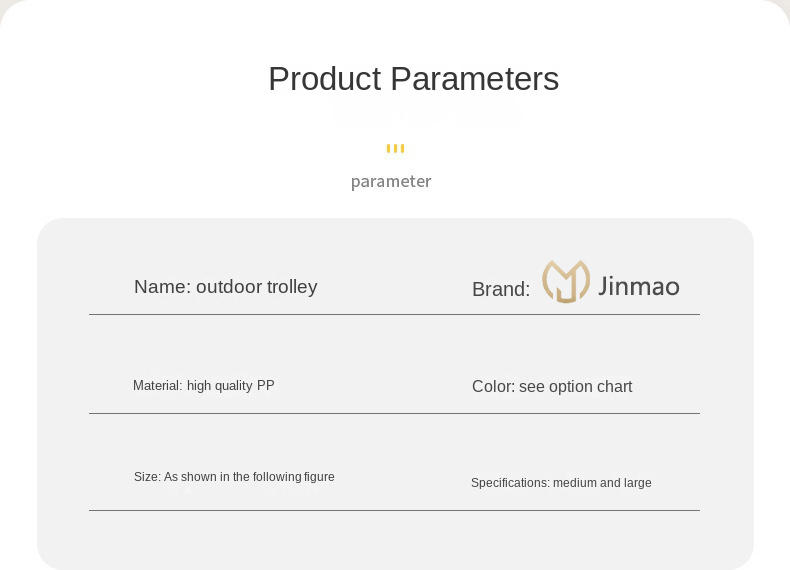 Product Parameters

parameter

Name: outdoor trolley

Brand: Jinmao

Material: high quality PP

Color: see option chart

Size: As shown in the following figure

Specifications: medium and large